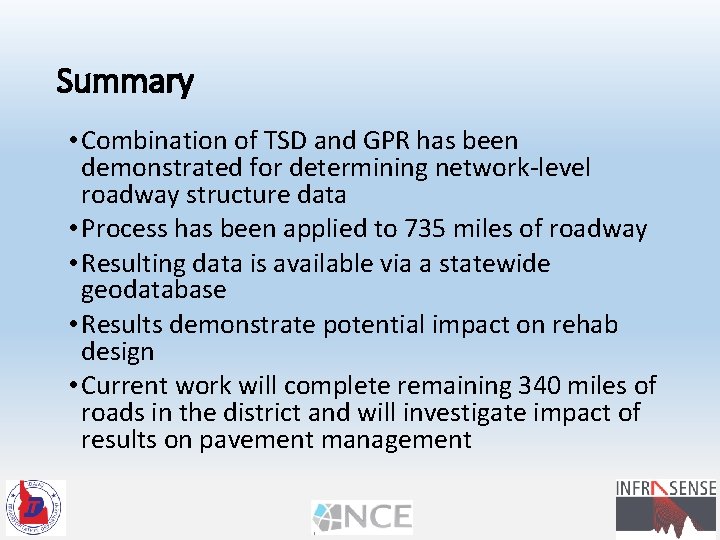 Summary

• Combination of TSD and GPR has been demonstrated for determining network-level roadway structure data
• Process has been applied to 735 miles of roadway
• Resulting data is available via a statewide geodatabase
• Results demonstrate potential impact on rehab design
• Current work will complete remaining 340 miles of roads in the district and will investigate impact of results on pavement management

NCE

INFRASENSE